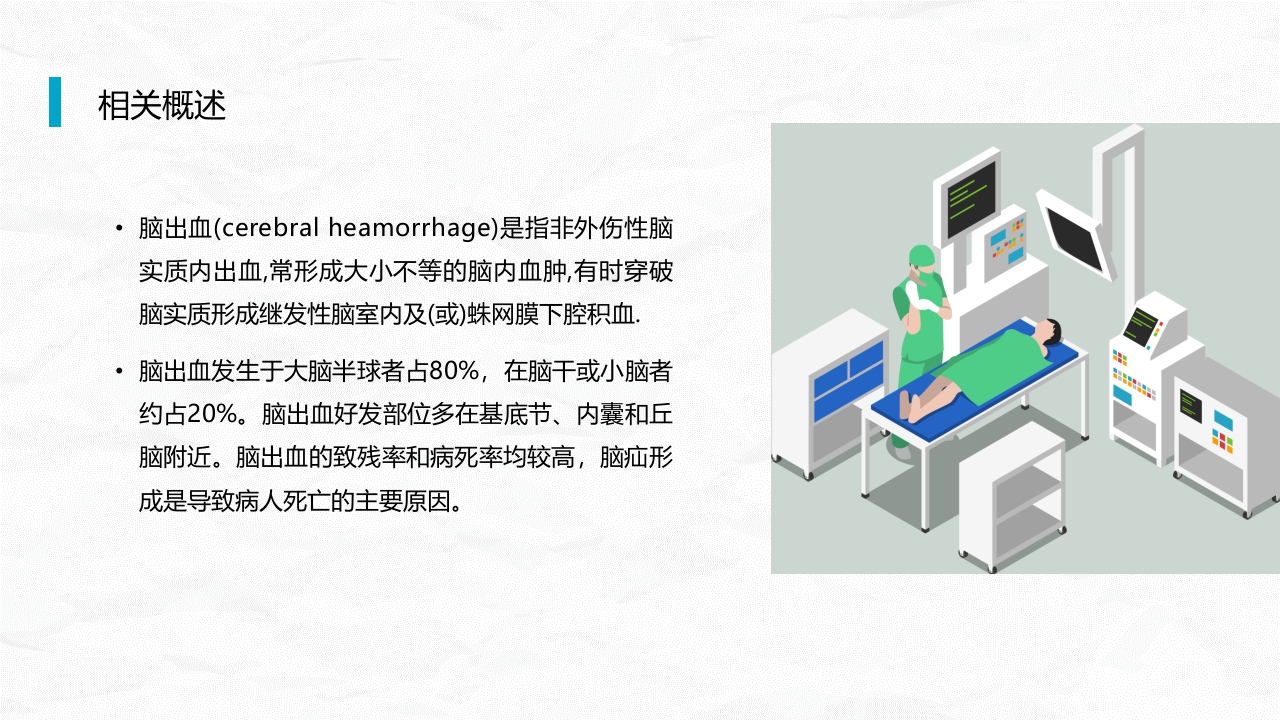 相关概述

• 脑出血(cerebral heamorrhage)是指非外伤性脑实质内出血,常形成大小不等的脑内血肿,有时穿破脑实质形成继发性脑室内及(或)蛛网膜下腔积血.

• 脑出血发生于大脑半球者占80%，在脑干或小脑者约占20%。脑出血好发部位多在基底节、内囊和丘脑附近。脑出血的致残率和病死率均较高，脑疝形成是导致病人死亡的主要原因。